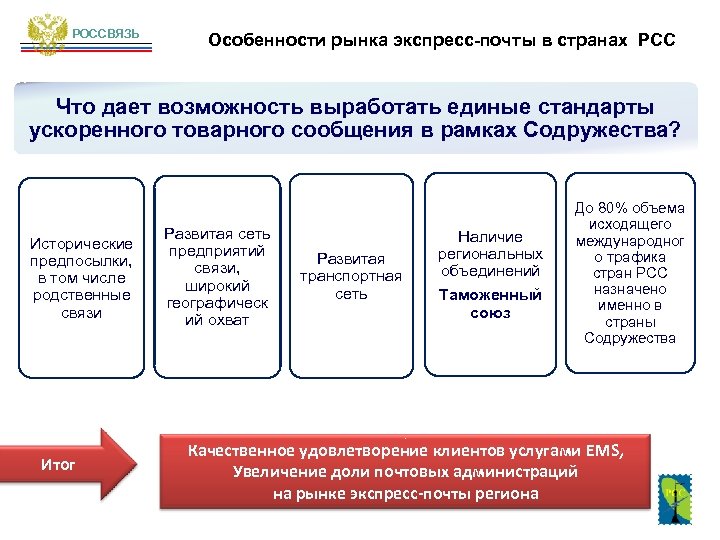 РОССВЯЗЬ

Особенности рынка экспресс-почты в странах РСС

Что дает возможность выработать единые стандарты ускоренного товарного сообщения в рамках Содружества?

Исторические предпосылки, в том числе родственные связи

Развитая сеть предприятий связи, широкий географический охват

Развитая транспортная сеть

Наличие региональных объединений

Таможенный союз

До 80% объема исходящего международного трафика стран РСС назначено именно в страны Содружества

Итог

Качественное удовлетворение клиентов услугами EMS, Увеличение доли почтовых администраций на рынке экспресс-почты региона